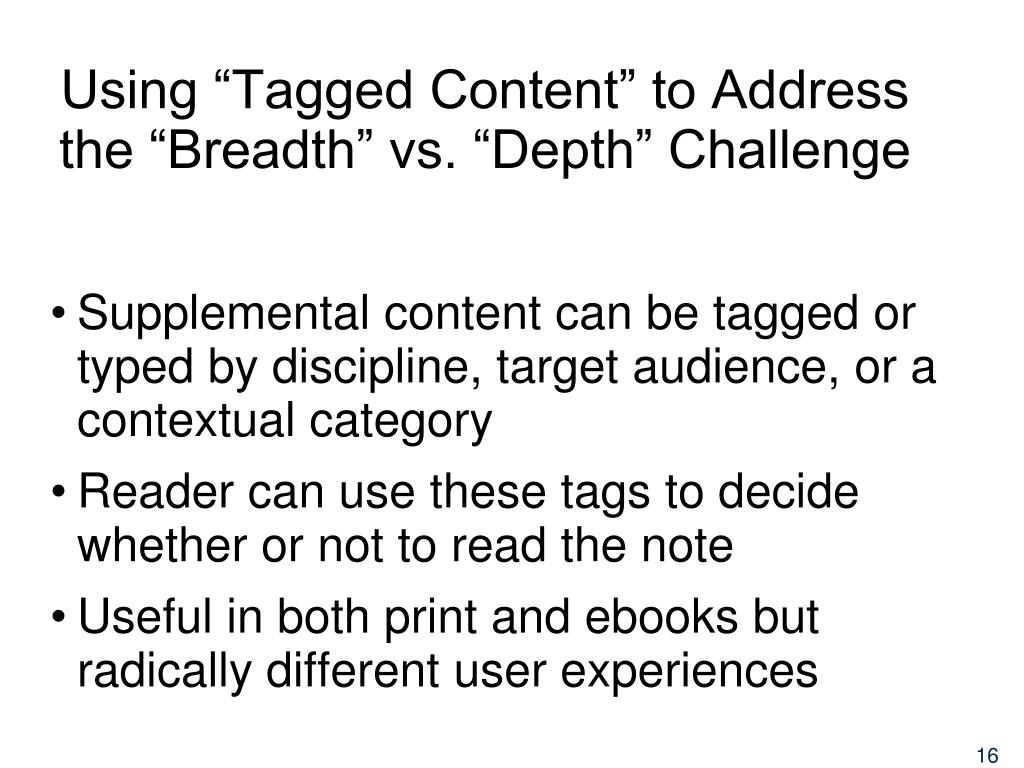 Using “Tagged Content” to Address the “Breadth” vs. “Depth” Challenge

• Supplemental content can be tagged or typed by discipline, target audience, or a contextual category

• Reader can use these tags to decide whether or not to read the note

• Useful in both print and ebooks but radically different user experiences

16